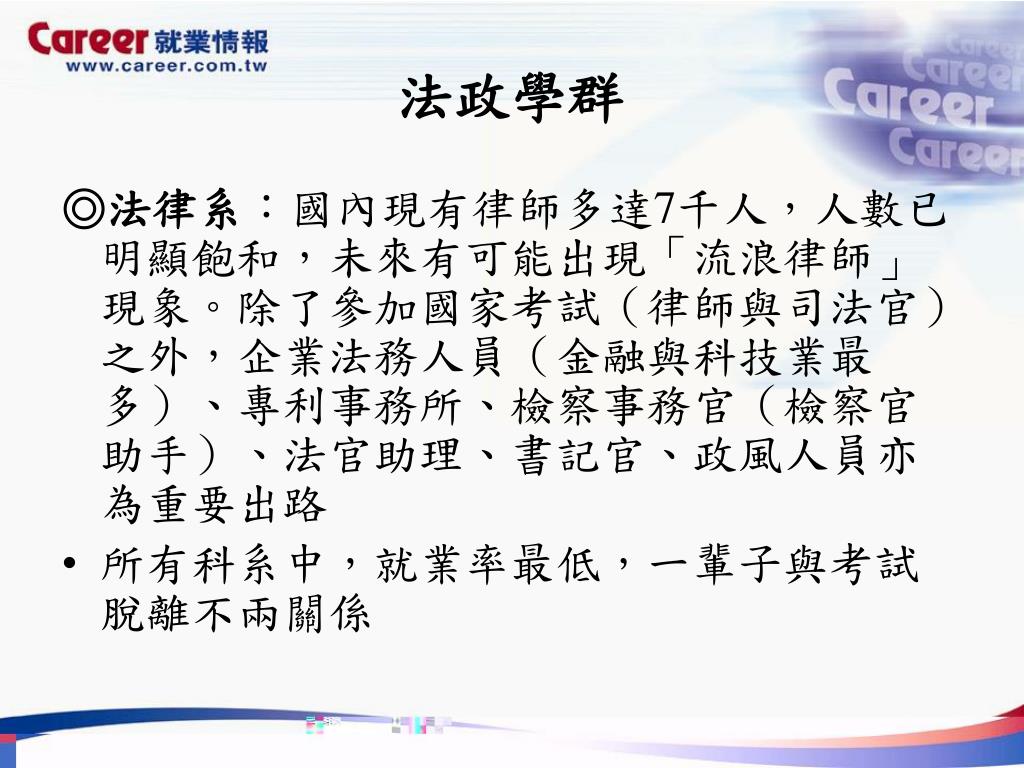 Career 就業情報
www.career.com.tw

Career
Career
Career
Career

法政學群

◎法律系：國內現有律師多達7千人，人數已明顯飽和，未來有可能出現「流浪律師」現象。除了參加國家考試（律師與司法官）之外，企業法務人員（金融與科技業最多）、專利事務所、檢察事務官（檢察官助手）、法官助理、書記官、政風人員亦為重要出路

• 所有科系中，就業率最低，一輩子與考試脫離不兩關係